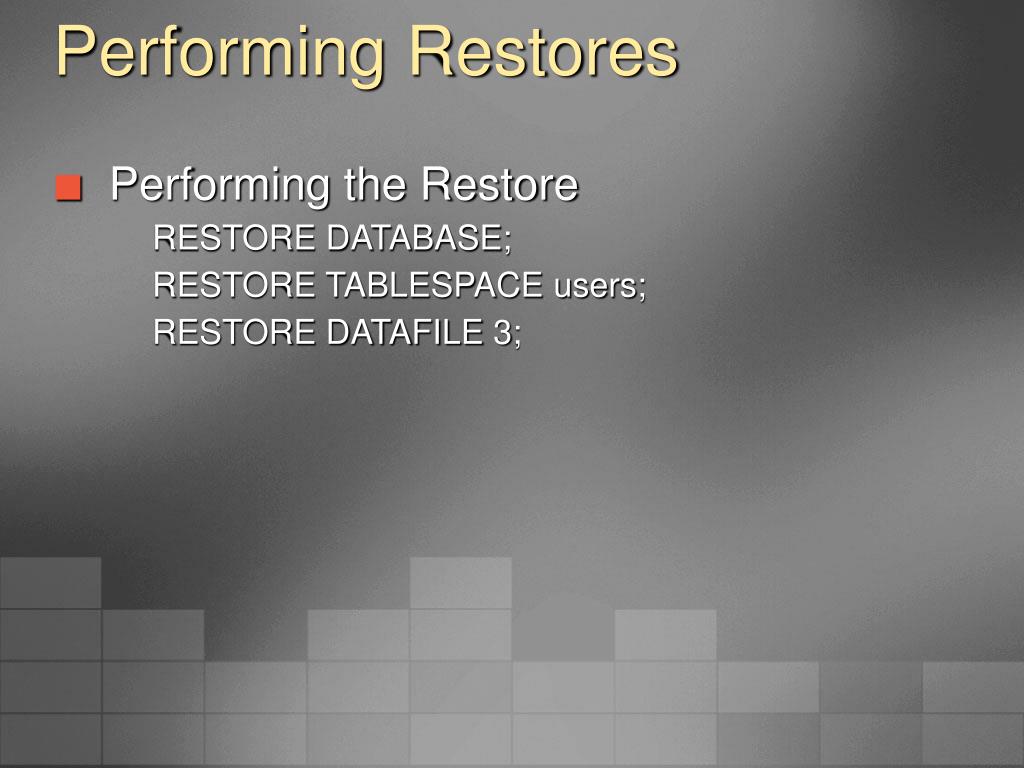 Performing Restores

Performing the Restore

RESTORE DATABASE;
RESTORE TABLESPACE users;
RESTORE DATAFILE 3;